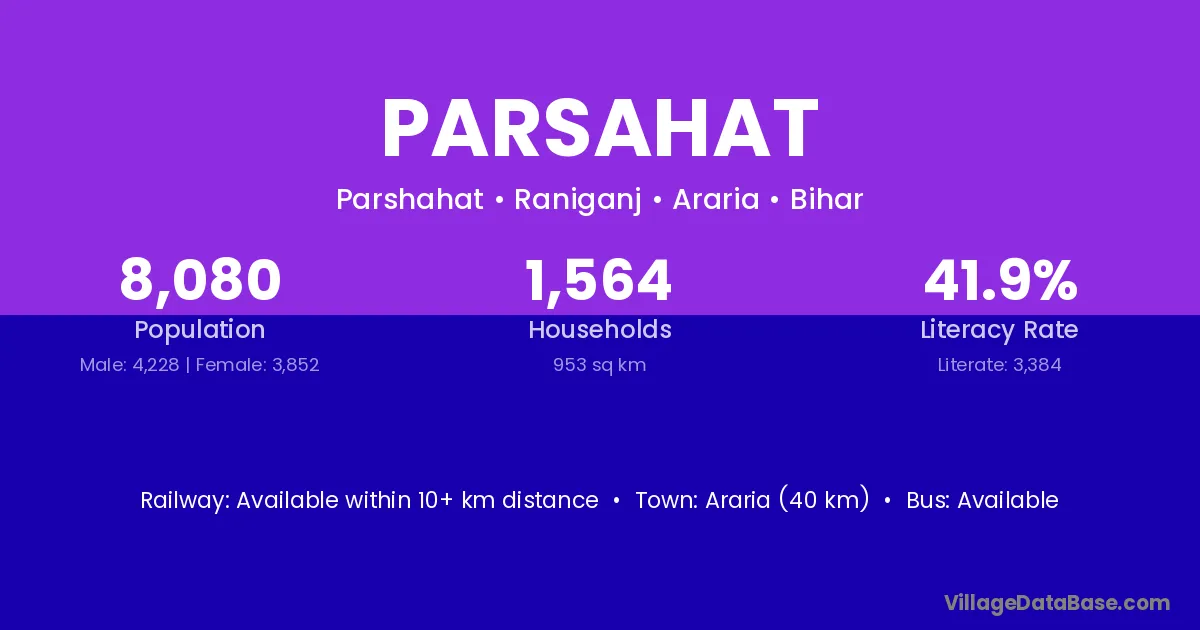 PARSAHAT

Parshahat • Raniganj • Araria • Bihar

8,080
Population
Male: 4,228 | Female: 3,852

1,564
Households
953 sq km

41.9%
Literacy Rate
Literate: 3,384

Railway: Available within 10+ km distance • Town: Araria (40 km) • Bus: Available

VillageDataBase.com